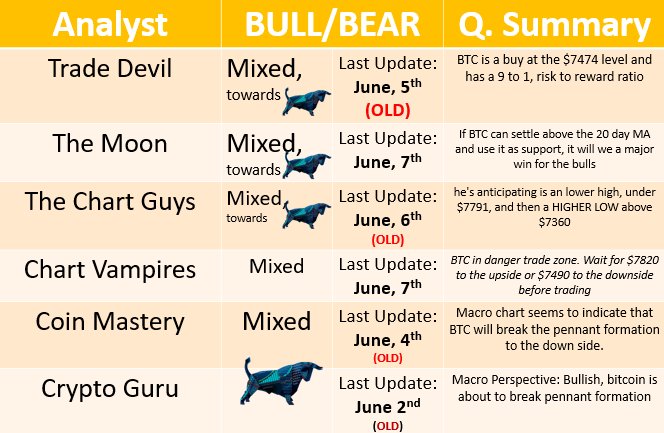 | Analyst | BULL/BEAR | | Q. Summary |
|---|---|---|---|
| Trade Devil | Mixed, towards | Last Update: June, 5$^{th}$ (OLD) | BTC is a buy at the \$7474 level and has a 9 to 1, risk to reward ratio |
| The Moon | Mixed, towards | Last Update: June, 7$^{th}$ | If BTC can settle above the 20 day MA and use it as support, it will we a major win for the bulls |
| The Chart Guys | Mixed towards | Last Update: June, 6$^{th}$ (OLD) | he's anticipating is an lower high, under \$7791, and then a HIGHER LOW above \$7360 |
| Chart Vampires | Mixed | Last Update: June, 7$^{th}$ | BTC in danger trade zone. Wait for \$7820 to the upside or \$7490 to the downside before trading |
| Coin Mastery | Mixed | Last Update: June, 4$^{th}$ (OLD) | Macro chart seems to indicate that BTC will break the pennant formation to the down side. |
| Crypto Guru | | Last Update: June 2$^{nd}$ (OLD) | Macro Perspective: Bullish, bitcoin is about to break pennant formation |